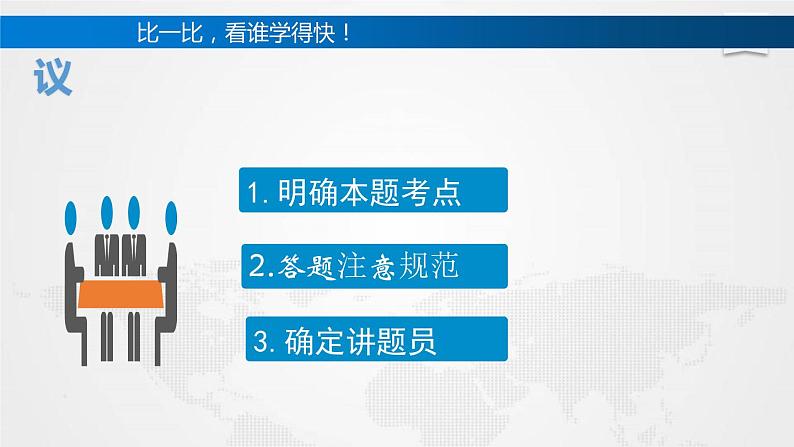 比一比，看谁学得快！

议

1. 明确本题考点

2.答题注意规范

3. 确定讲题员